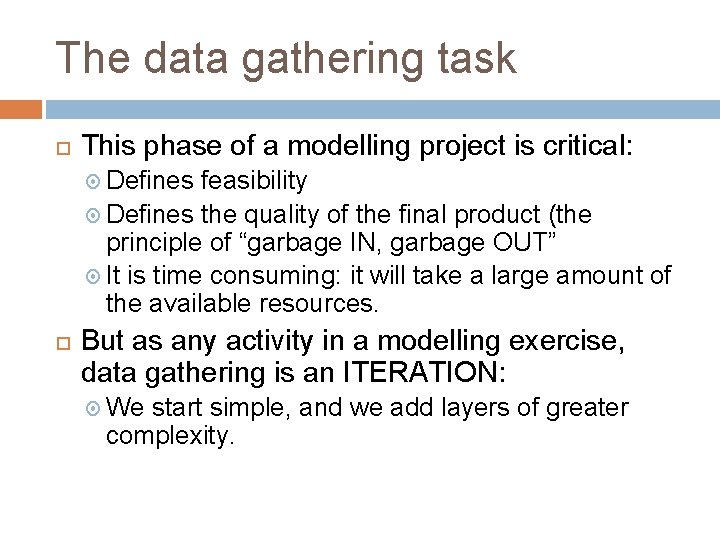 The data gathering task

This phase of a modelling project is critical:

Defines feasibility

Defines the quality of the final product (the principle of “garbage IN, garbage OUT”

It is time consuming: it will take a large amount of the available resources.

But as any activity in a modelling exercise, data gathering is an ITERATION:

We start simple, and we add layers of greater complexity.